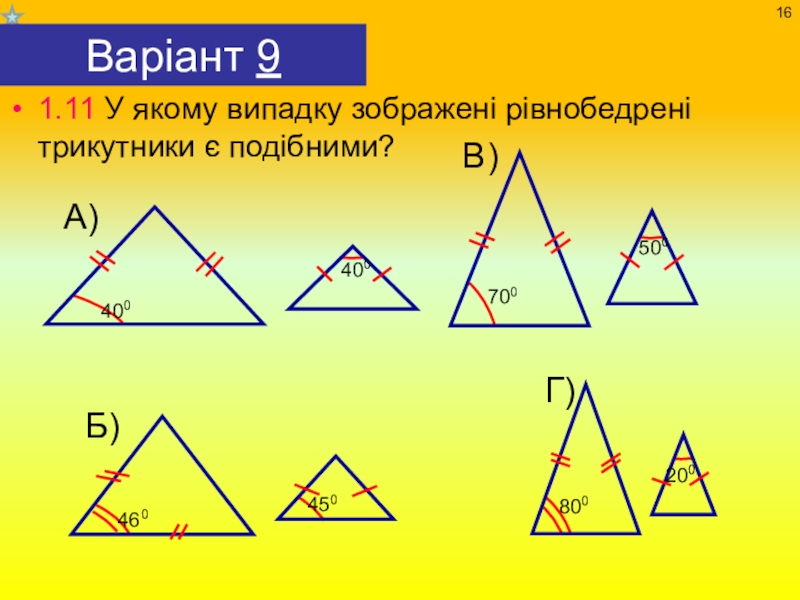 16

Варіант 9

• 1.11 У якому випадку зображені рівнобедрені трикутники є подібними?

А)
$40^0$
$40^0$

В)
$70^0$
$50^0$

Б)
$46^0$
$45^0$

Г)
$80^0$
$20^0$